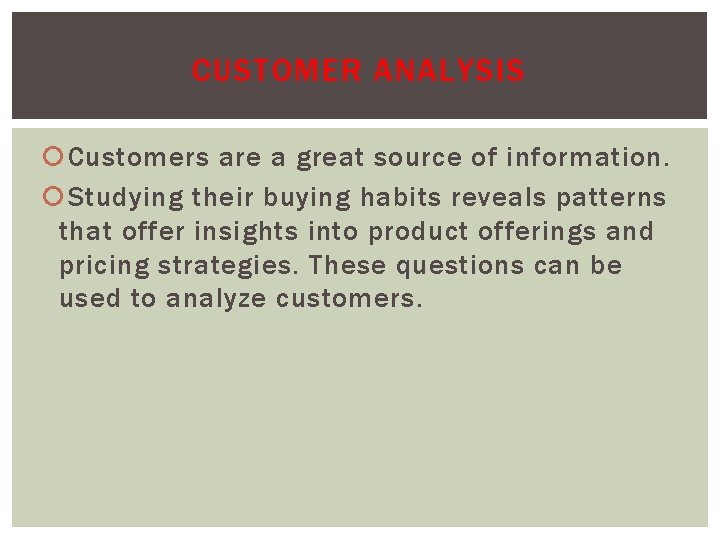 CUSTOMER ANALYSIS

Customers are a great source of information.

Studying their buying habits reveals patterns that offer insights into product offerings and pricing strategies. These questions can be used to analyze customers.